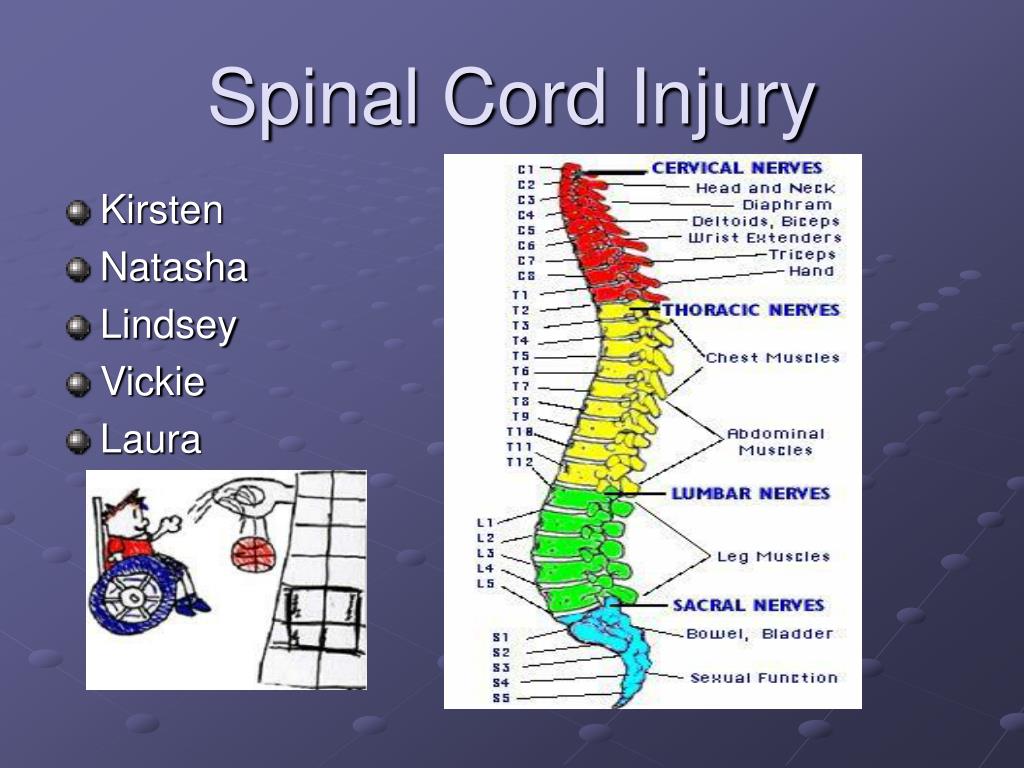 Spinal Cord Injury

Kirsten
Natasha
Lindsey
Vickie
Laura

C1
C2
C3
C4
C5
C6
C7
C8
T1
T2
T3
T4
T5
T6
T7
T8
T9
T10
T11
T12
L1
L2
L3
L4
L5
S1
S2
S3
S4
S5

CERVICAL NERVES
Head and Neck
Diaphram
Deltoids, Biceps
Wrist Extenders
Triceps
Hand
THORACIC NERVES
Chest Muscles
Abdominal Muscles
LUMBAR NERVES
Leg Muscles
SACRAL NERVES
Bowel, Bladder
Sexual Function